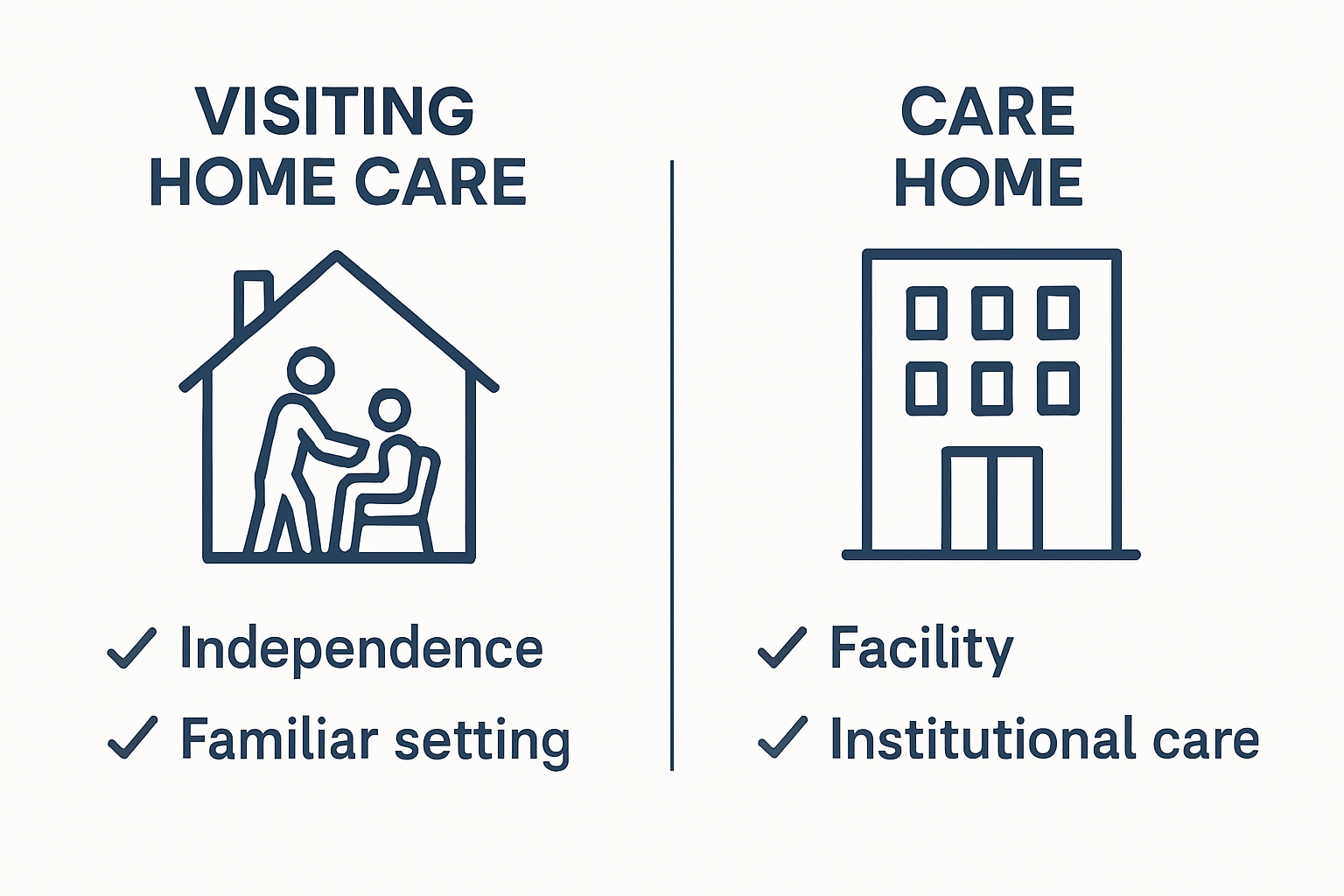 VISITING HOME CARE

✓ Independence
✓ Familiar setting

CARE HOME

✓ Facility
✓ Institutional care